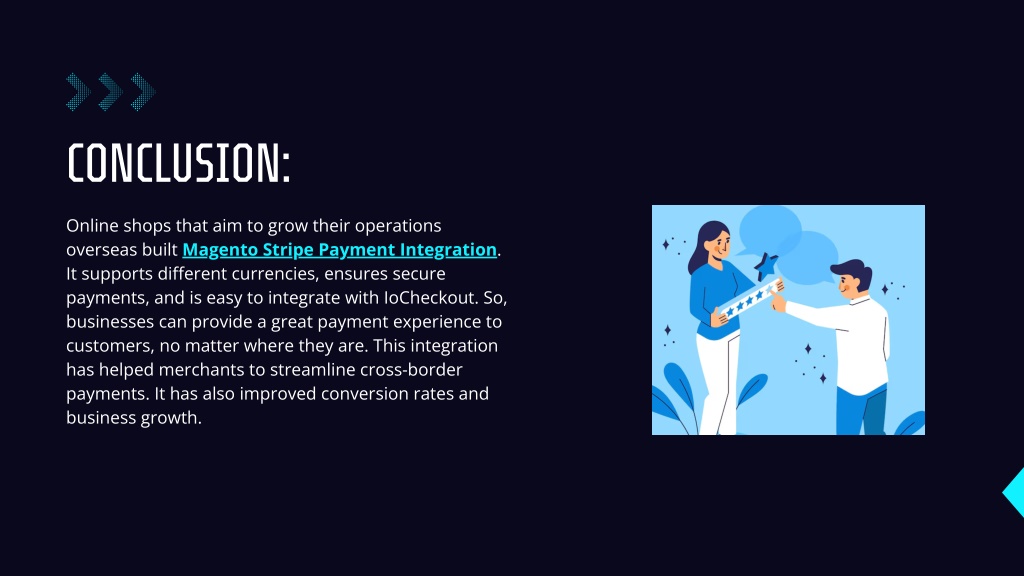 CONCLUSION:

Online shops that aim to grow their operations overseas built Magento Stripe Payment Integration. It supports different currencies, ensures secure payments, and is easy to integrate with IoCheckout. So, businesses can provide a great payment experience to customers, no matter where they are. This integration has helped merchants to streamline cross-border payments. It has also improved conversion rates and business growth.